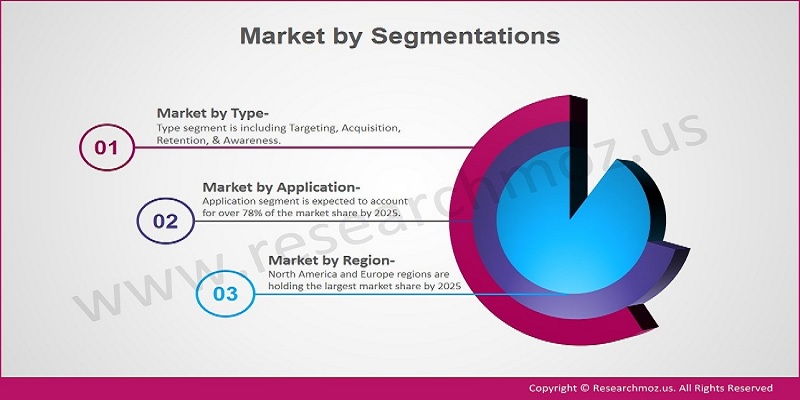 Market by Segmentations

01

Market by Type-
Type segment is including Targeting, Acquisition, Retention, & Awareness.

02

Market by Application-
Application segment is expected to account for over 78% of the market share by 2025.

03

Market by Region-
North America and Europe regions are holding the largest market share by 2025

www.researchmoz.us

Copyright © Researchmoz.us. All Rights Reserved